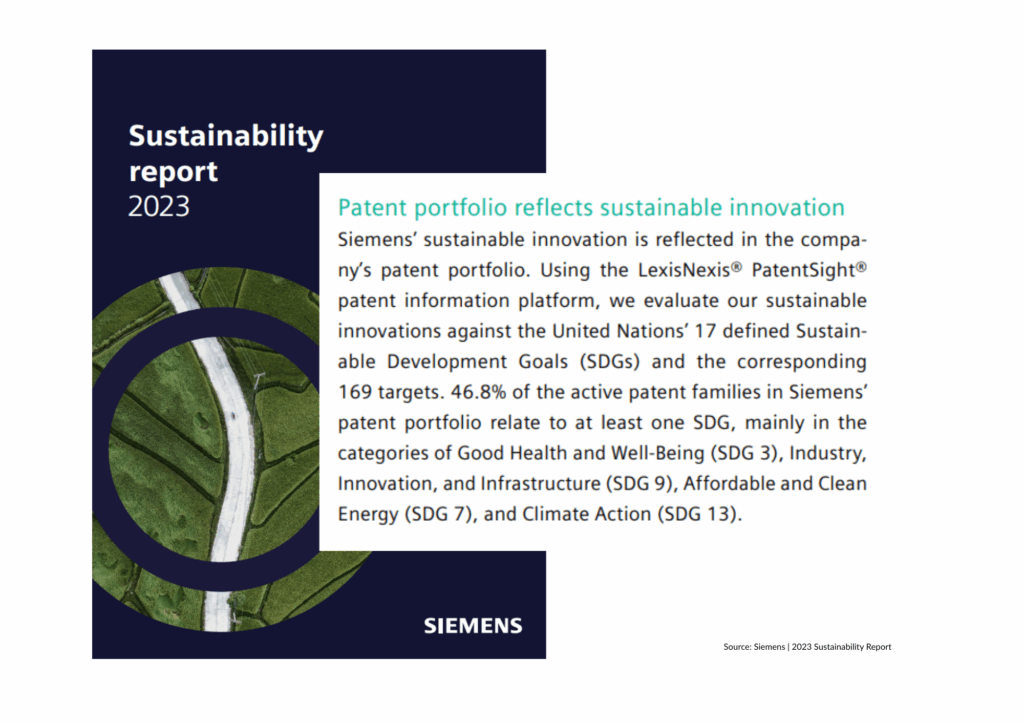 Sustainability report 2023

Patent portfolio reflects sustainable innovation

Siemens' sustainable innovation is reflected in the company's patent portfolio. Using the LexisNexis® PatentSight® patent information platform, we evaluate our sustainable innovations against the United Nations' 17 defined Sustainable Development Goals (SDGs) and the corresponding 169 targets. 46.8% of the active patent families in Siemens' patent portfolio relate to at least one SDG, mainly in the categories of Good Health and Well-Being (SDG 3), Industry, Innovation, and Infrastructure (SDG 9), Affordable and Clean Energy (SDG 7), and Climate Action (SDG 13).

SIEMENS

Source: Siemens | 2023 Sustainability Report